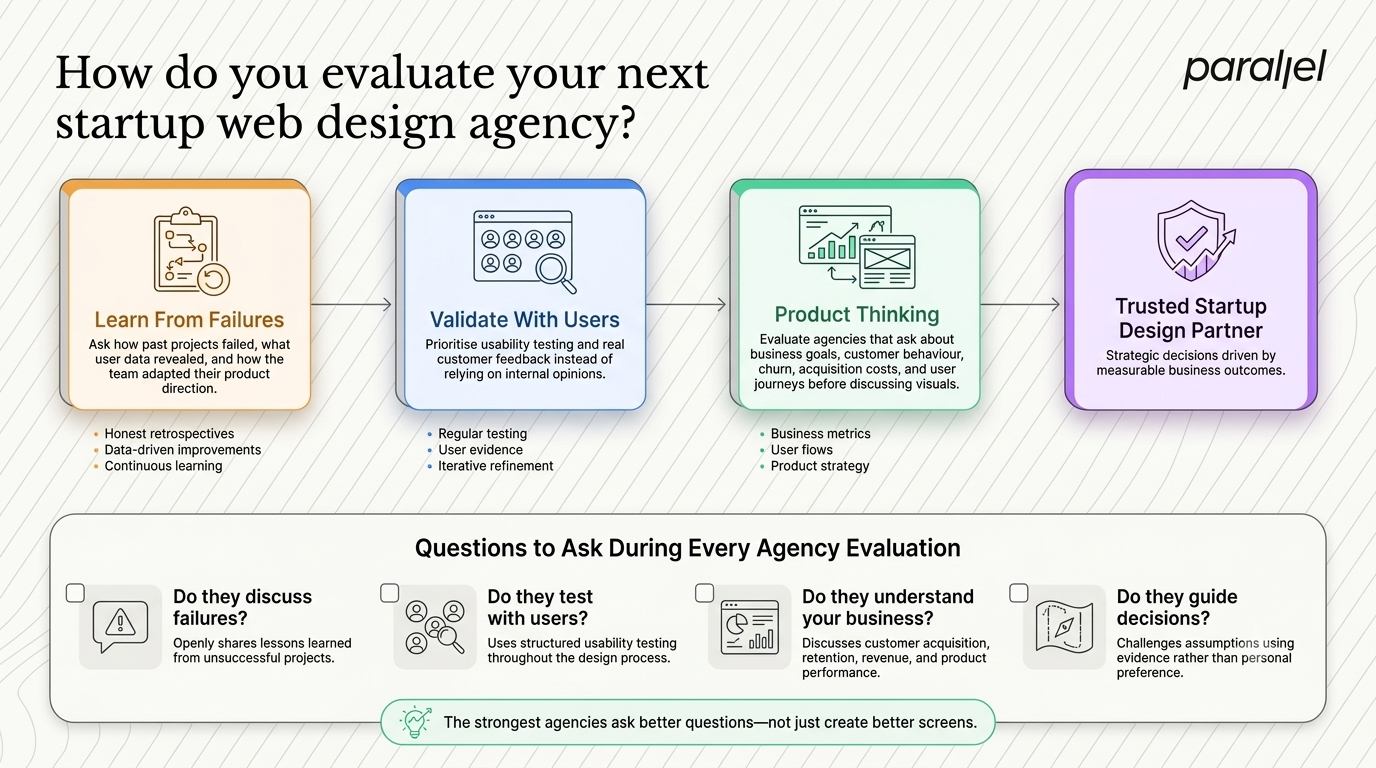 How do you evaluate your next startup web design agency?

parallel

Learn From Failures
Ask how past projects failed, what user data revealed, and how the team adapted their product direction.

- Honest retrospectives
- Data-driven improvements
- Continuous learning

Validate With Users
Prioritise usability testing and real customer feedback instead of relying on internal opinions.

- Regular testing
- User evidence
- Iterative refinement

Product Thinking
Evaluate agencies that ask about business goals, customer behaviour, churn, acquisition costs, and user journeys before discussing visuals.

- Business metrics
- User flows
- Product strategy

Trusted Startup Design Partner
Strategic decisions driven by measurable business outcomes.

Questions to Ask During Every Agency Evaluation

Do they discuss failures?
Openly shares lessons learned from unsuccessful projects.

Do they test with users?
Uses structured usability testing throughout the design process.

Do they understand your business?
Discusses customer acquisition, retention, revenue, and product performance.

Do they guide decisions?
Challenges assumptions using evidence rather than personal preference.

The strongest agencies ask better questions—not just create better screens.